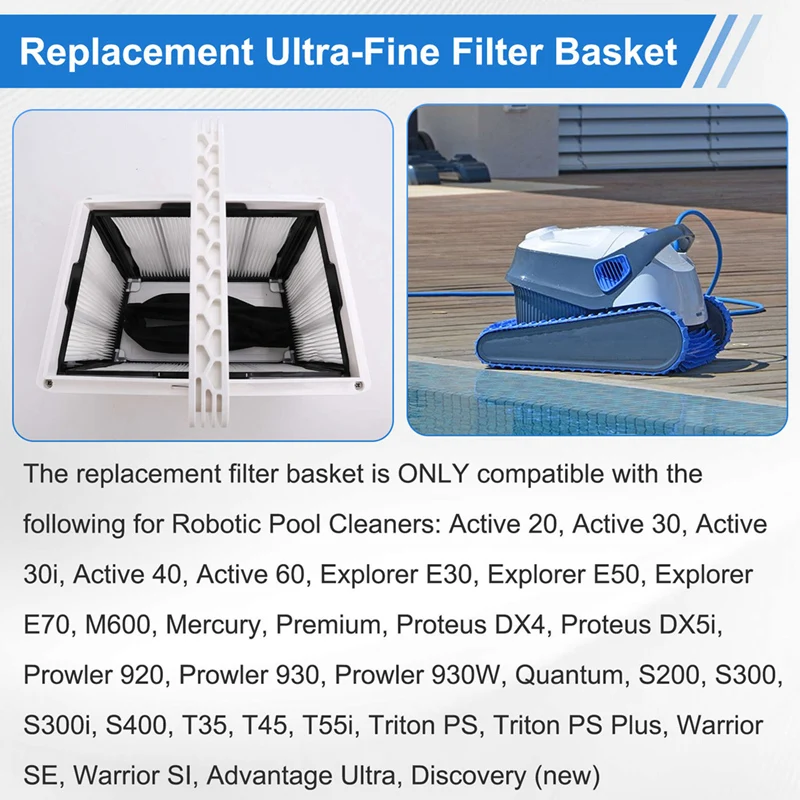 Replacement Ultra-Fine Filter Basket

The replacement filter basket is ONLY compatible with the following for Robotic Pool Cleaners: Active 20, Active 30, Active 30i, Active 40, Active 60, Explorer E30, Explorer E50, Explorer E70, M600, Mercury, Premium, Proteus DX4, Proteus DX5i, Prowler 920, Prowler 930, Prowler 930W, Quantum, S200, S300, S300i, S400, T35, T45, T55i, Triton PS, Triton PS Plus, Warrior SE, Warrior SI, Advantage Ultra, Discovery (new)